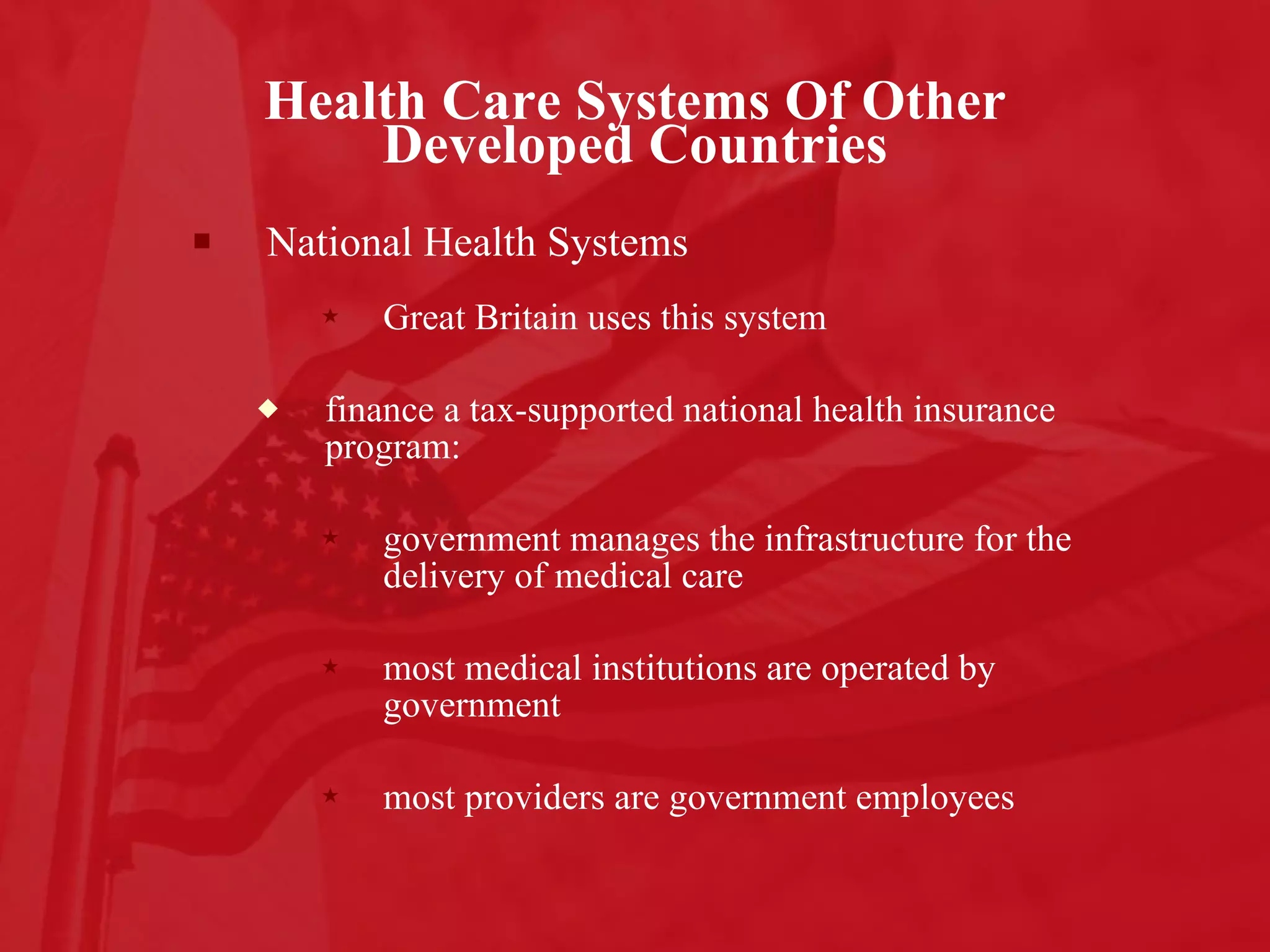 Health Care Systems Of Other Developed Countries

National Health Systems

Great Britain uses this system

finance a tax-supported national health insurance program:

government manages the infrastructure for the delivery of medical care

most medical institutions are operated by government

most providers are government employees